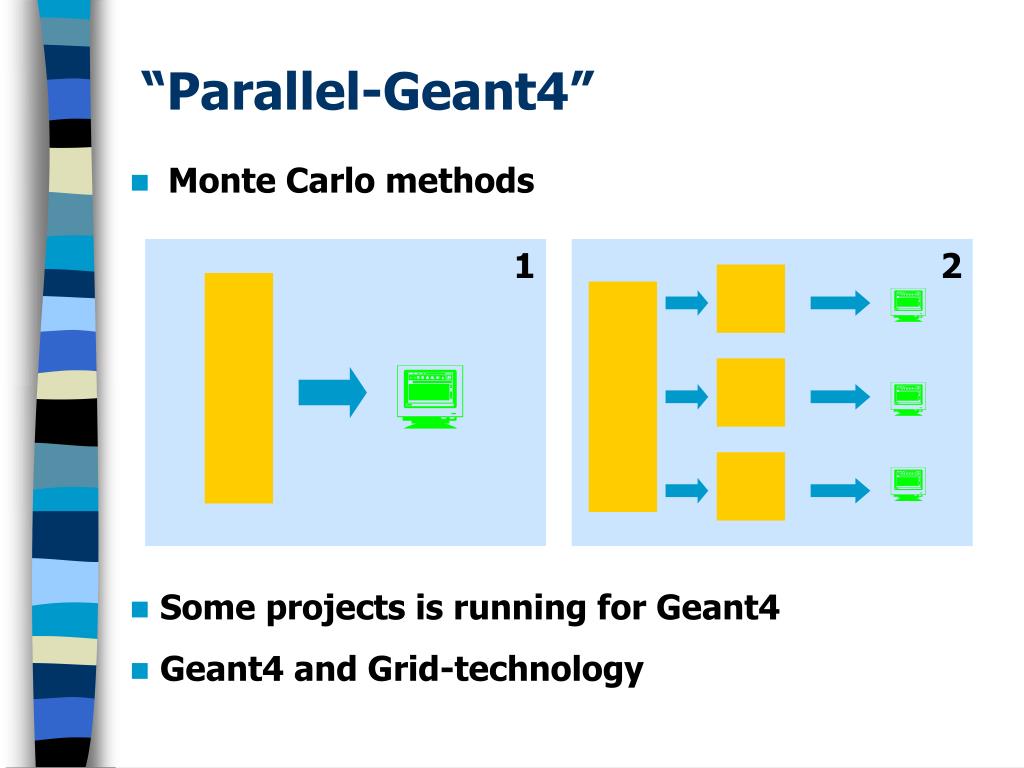 “Parallel-Geant4”

Monte Carlo methods

1

2

Some projects is running for Geant4

Geant4 and Grid-technology